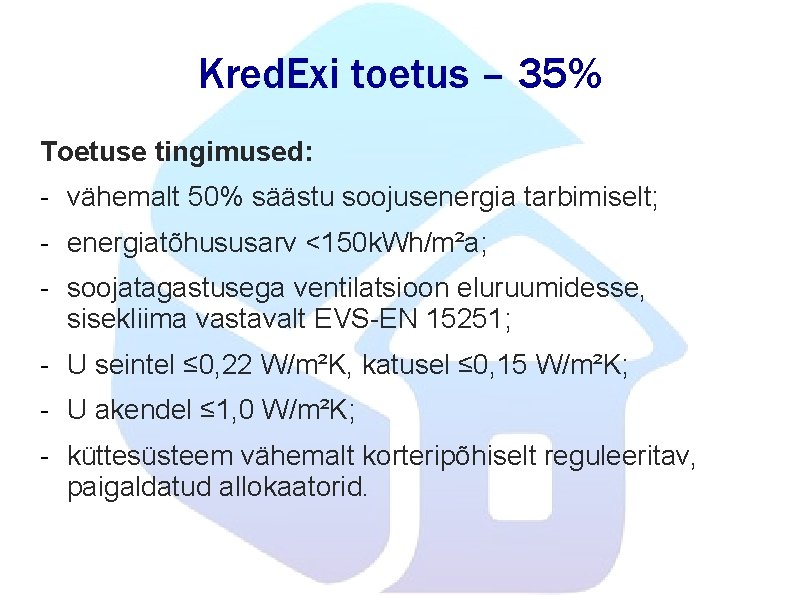 KredExi toetus – 35%

Toetuse tingimused:

- vähemalt 50% säästu soojusenergia tarbimiselt;
- energiatõhususarv <150kWh/m²a;
- soojatagastusega ventilatsioon eluruumidesse, sisekliima vastavalt EVS-EN 15251;
- U seintel ≤0,22 W/m²K, katusel ≤0,15 W/m²K;
- U akendel ≤1,0 W/m²K;
- küttesüsteem vähemalt korteripõhiselt reguleeritav, paigaldatud allokaatorid.